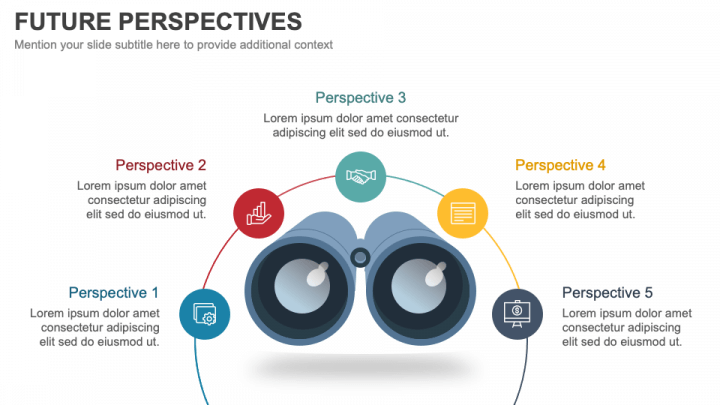 FUTURE PERSPECTIVES

Mention your slide subtitle here to provide additional context

Perspective 3

Lorem ipsum dolor amet consectetur adipiscing elit sed do eiusmod ut.

Perspective 2

Lorem ipsum dolor amet consectetur adipiscing elit sed do eiusmod ut.

Perspective 4

Lorem ipsum dolor amet consectetur adipiscing elit sed do eiusmod ut.

Perspective 1

Lorem ipsum dolor amet consectetur adipiscing elit sed do eiusmod ut.

Perspective 5

Lorem ipsum dolor amet consectetur adipiscing elit sed do eiusmod ut.